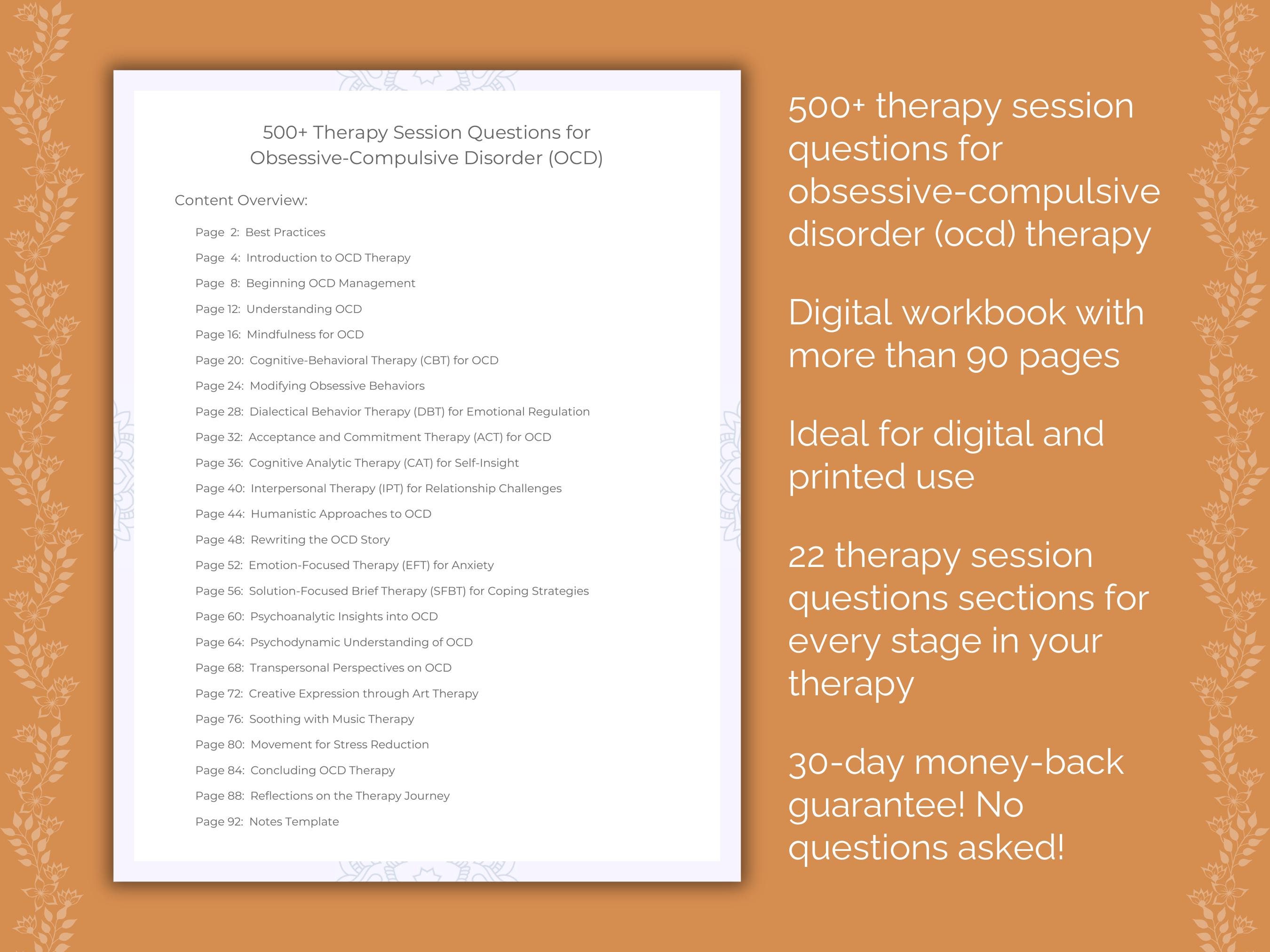 500+ Therapy Session Questions for Obsessive-Compulsive Disorder (OCD)

Content Overview:

Page 2: Best Practices
Page 4: Introduction to OCD Therapy
Page 8: Beginning OCD Management
Page 12: Understanding OCD
Page 16: Mindfulness for OCD
Page 20: Cognitive-Behavioral Therapy (CBT) for OCD
Page 24: Modifying Obsessive Behaviors
Page 28: Dialectical Behavior Therapy (DBT) for Emotional Regulation
Page 32: Acceptance and Commitment Therapy (ACT) for OCD
Page 36: Cognitive Analytic Therapy (CAT) for Self-Insight
Page 40: Interpersonal Therapy (IPT) for Relationship Challenges
Page 44: Humanistic Approaches to OCD
Page 48: Rewriting the OCD Story
Page 52: Emotion-Focused Therapy (EFT) for Anxiety
Page 56: Solution-Focused Brief Therapy (SFBT) for Coping Strategies
Page 60: Psychoanalytic Insights into OCD
Page 64: Psychodynamic Understanding of OCD
Page 68: Transpersonal Perspectives on OCD
Page 72: Creative Expression through Art Therapy
Page 76: Soothing with Music Therapy
Page 80: Movement for Stress Reduction
Page 84: Concluding OCD Therapy
Page 88: Reflections on the Therapy Journey
Page 92: Notes Template

500+ therapy session questions for obsessive-compulsive disorder (ocd) therapy

Digital workbook with more than 90 pages

Ideal for digital and printed use

22 therapy session questions sections for every stage in your therapy

30-day money-back guarantee! No questions asked!